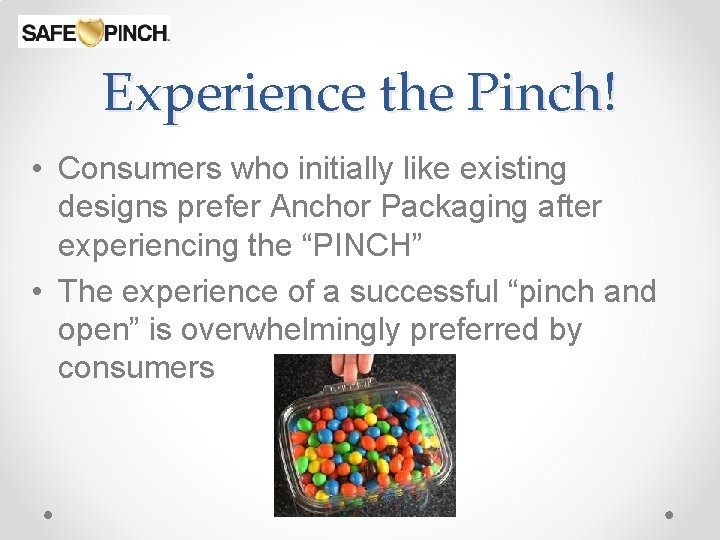 SAFE PINCH.

Experience the Pinch!

• Consumers who initially like existing designs prefer Anchor Packaging after experiencing the “PINCH”
• The experience of a successful “pinch and open” is overwhelmingly preferred by consumers